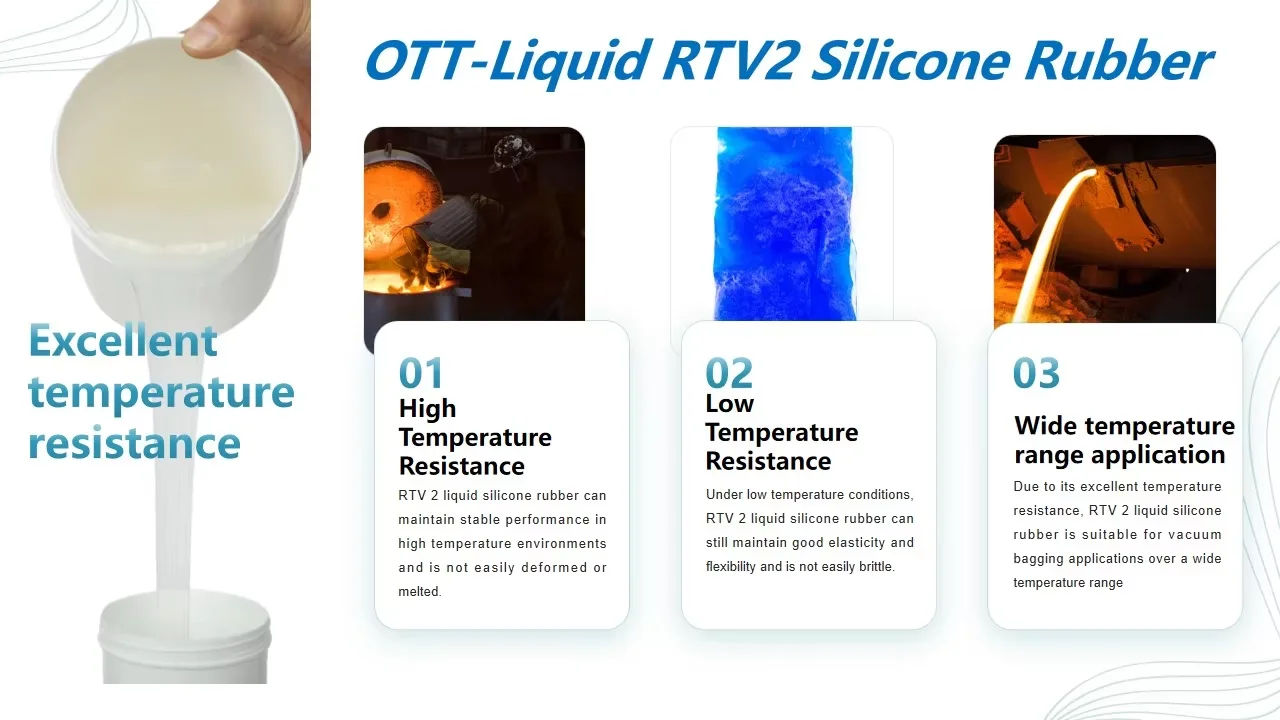 OTT-Liquid RTV2 Silicone Rubber

Excellent temperature resistance

01
High Temperature Resistance
RTV 2 liquid silicone rubber can maintain stable performance in high temperature environments and is not easily deformed or melted.

02
Low Temperature Resistance
Under low temperature conditions, RTV 2 liquid silicone rubber can still maintain good elasticity and flexibility and is not easily brittle.

03
Wide temperature range application
Due to its excellent temperature resistance, RTV 2 liquid silicone rubber is suitable for vacuum bagging applications over a wide temperature range